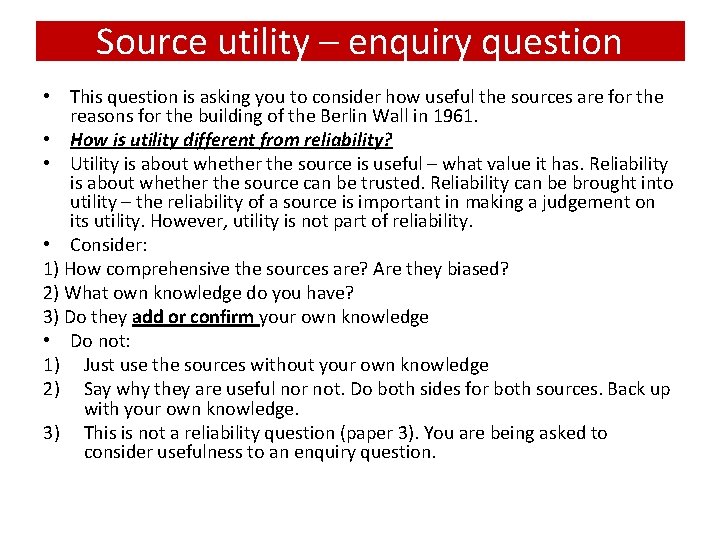 Source utility – enquiry question

• This question is asking you to consider how useful the sources are for the reasons for the building of the Berlin Wall in 1961.
• How is utility different from reliability?
• Utility is about whether the source is useful – what value it has. Reliability is about whether the source can be trusted. Reliability can be brought into utility – the reliability of a source is important in making a judgement on its utility. However, utility is not part of reliability.
• Consider:
1) How comprehensive the sources are? Are they biased?
2) What own knowledge do you have?
3) Do they add or confirm your own knowledge
• Do not:
1) Just use the sources without your own knowledge
2) Say why they are useful nor not. Do both sides for both sources. Back up with your own knowledge.
3) This is not a reliability question (paper 3). You are being asked to consider usefulness to an enquiry question.